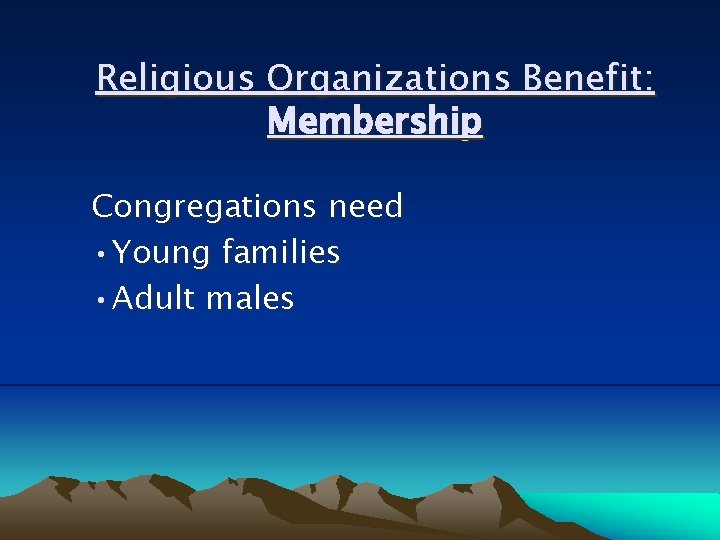 Religious Organizations Benefit:
Membership

Congregations need
• Young families
• Adult males